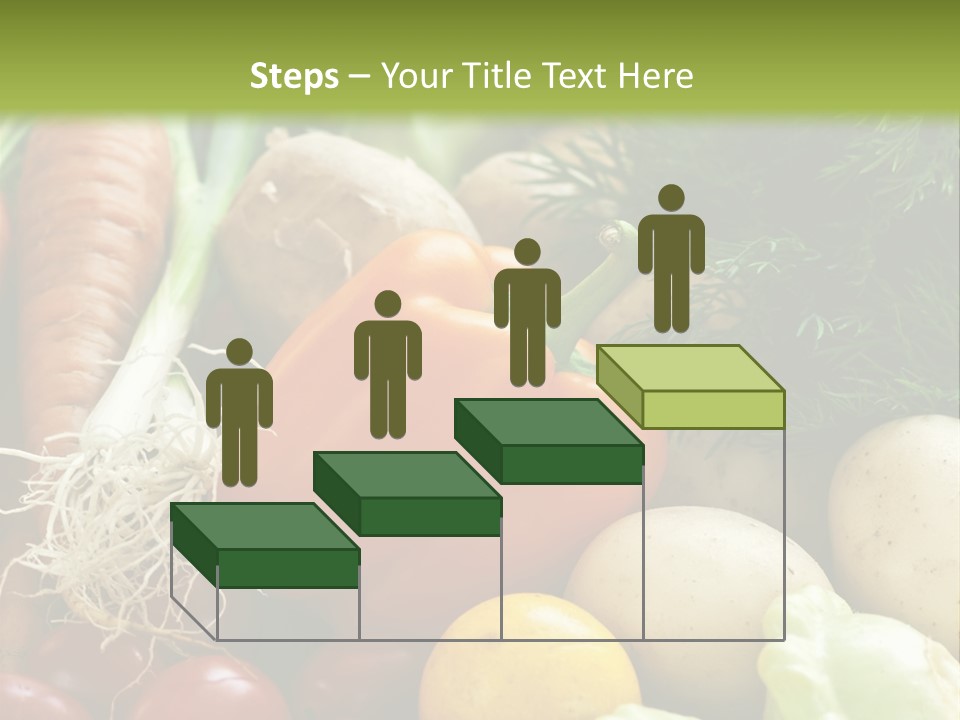 Steps – Your Title Text Here